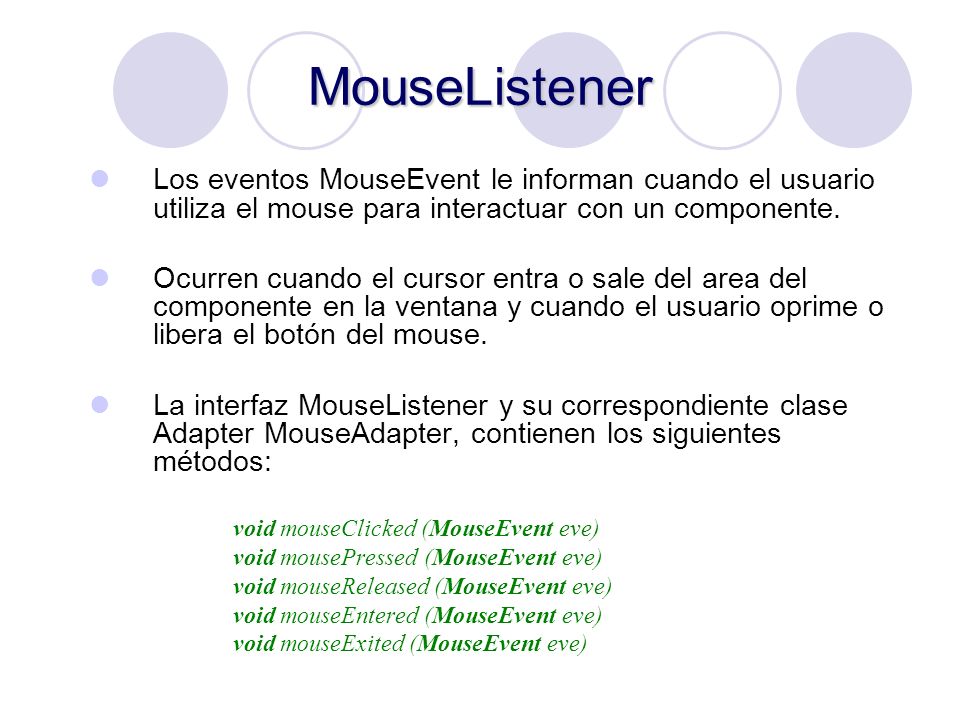 MouseListener

Los eventos MouseEvent le informan cuando el usuario utiliza el mouse para interactuar con un componente.

Ocurren cuando el cursor entra o sale del area del componente en la ventana y cuando el usuario oprime o libera el botón del mouse.

La interfaz MouseListener y su correspondiente clase Adapter MouseAdapter, contienen los siguientes métodos:

void mouseClicked (MouseEvent eve)
void mousePressed (MouseEvent eve)
void mouseReleased (MouseEvent eve)
void mouseEntered (MouseEvent eve)
void mouseExited (MouseEvent eve)